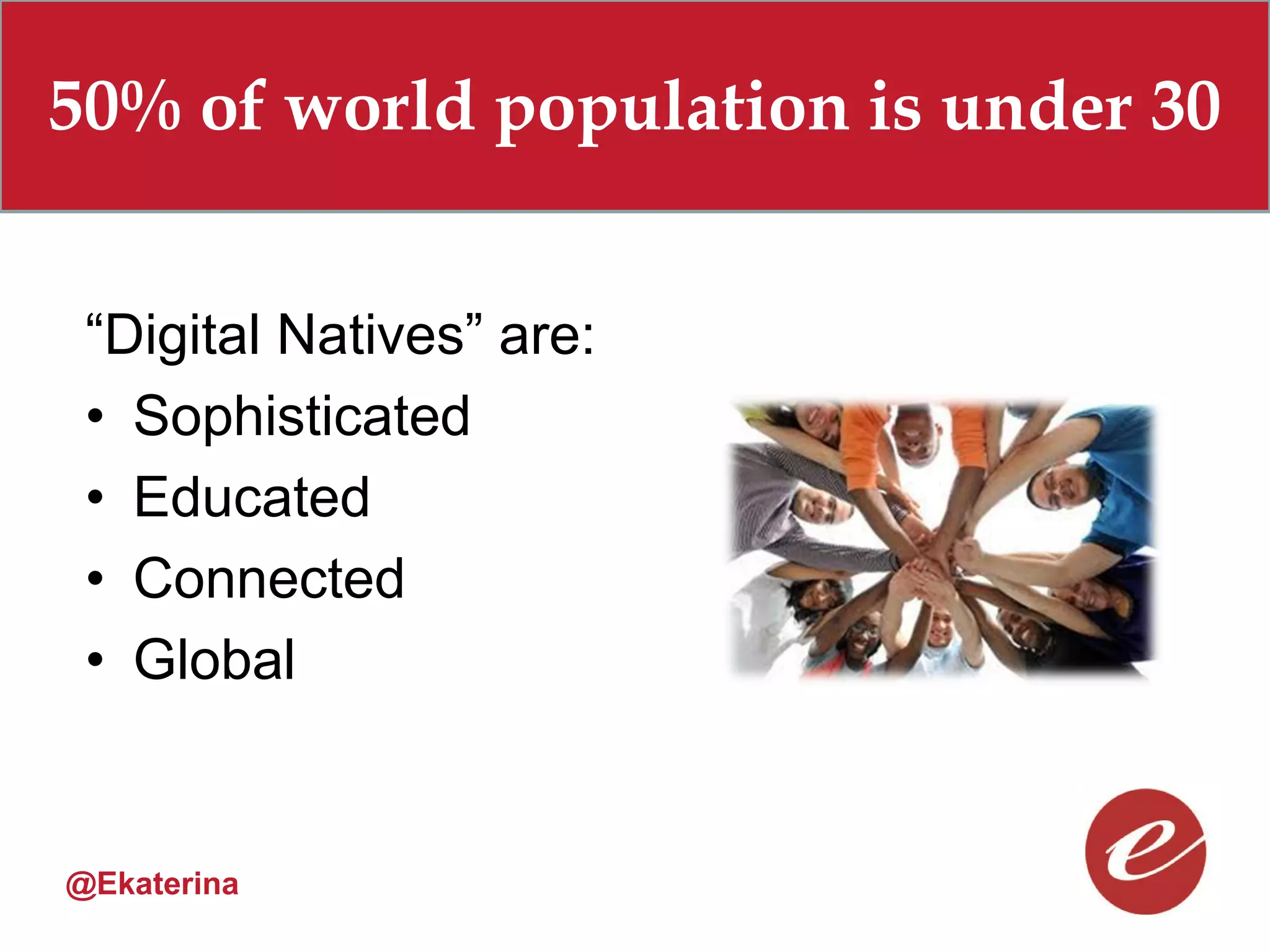 50% of world population is under 30

“Digital Natives” are:
• Sophisticated
• Educated
• Connected
• Global

@Ekaterina

e